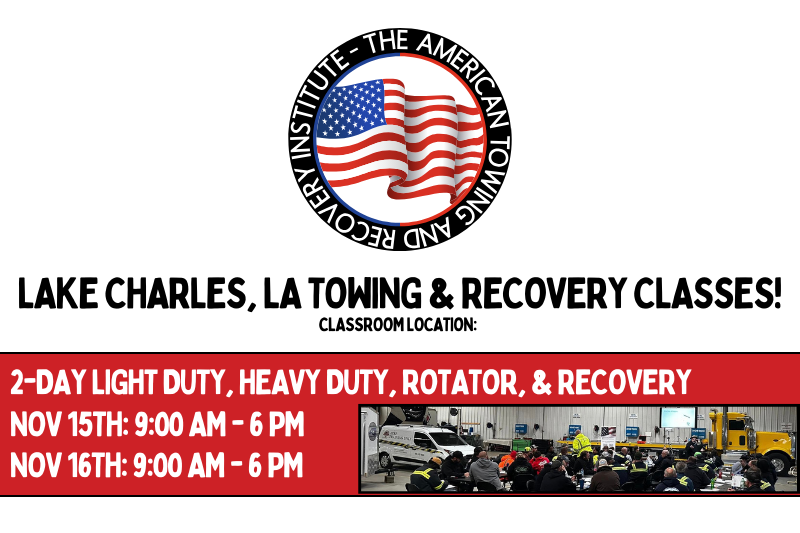 THE AMERICAN TOWING AND RECOVERY INSTITUTE -

LAKE CHARLES, LA TOWING & RECOVERY CLASSES!
CLASSROOM LOCATION:

2-DAY LIGHT DUTY, HEAVY DUTY, ROTATOR, & RECOVERY
NOV 15TH: 9:00 AM - 6 PM
NOV 16TH: 9:00 AM - 6 PM